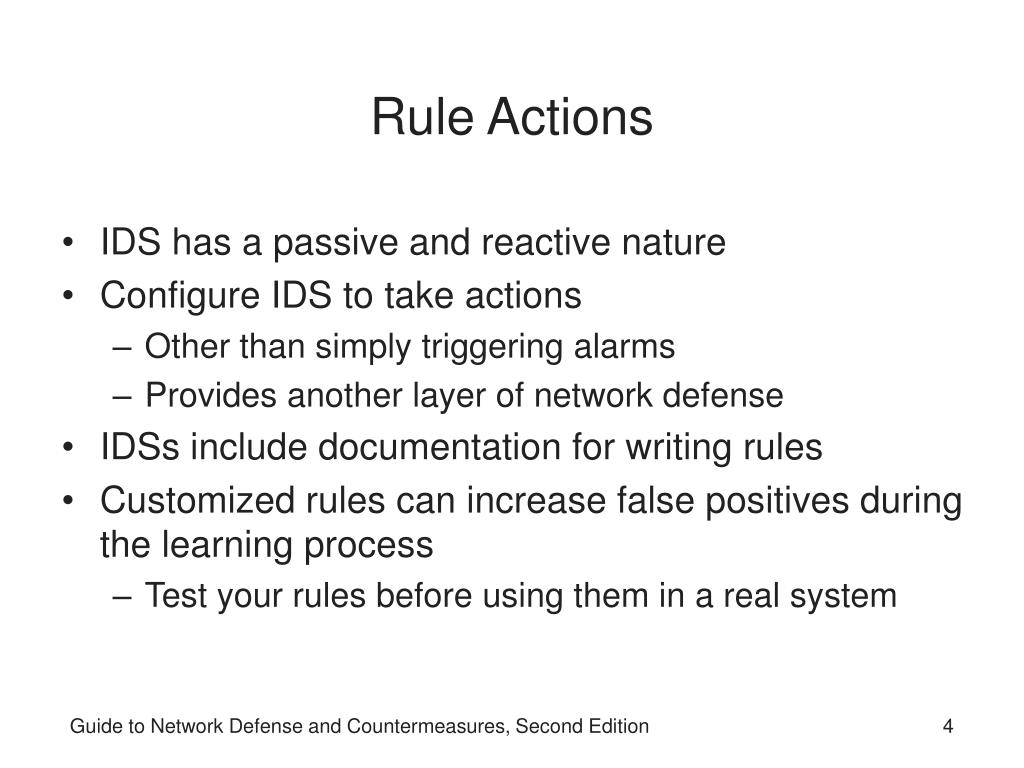 Rule Actions

• IDS has a passive and reactive nature
• Configure IDS to take actions
– Other than simply triggering alarms
– Provides another layer of network defense
• IDSs include documentation for writing rules
• Customized rules can increase false positives during the learning process
– Test your rules before using them in a real system

Guide to Network Defense and Countermeasures, Second Edition

4